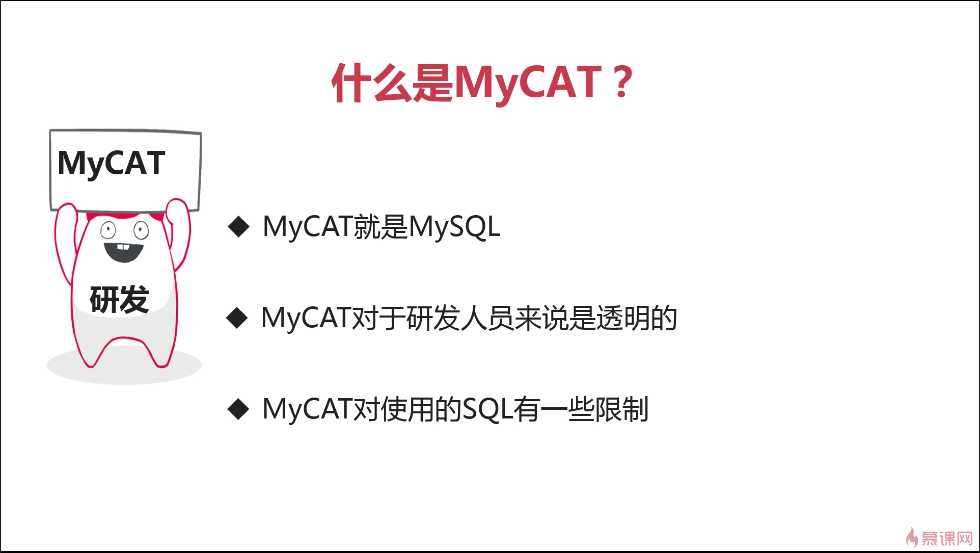 什么是MyCAT？

MyCAT

研发

◆ MyCAT就是MySQL

◆ MyCAT对于研发人员来说是透明的

◆ MyCAT对使用的SQL有一些限制

慕课网